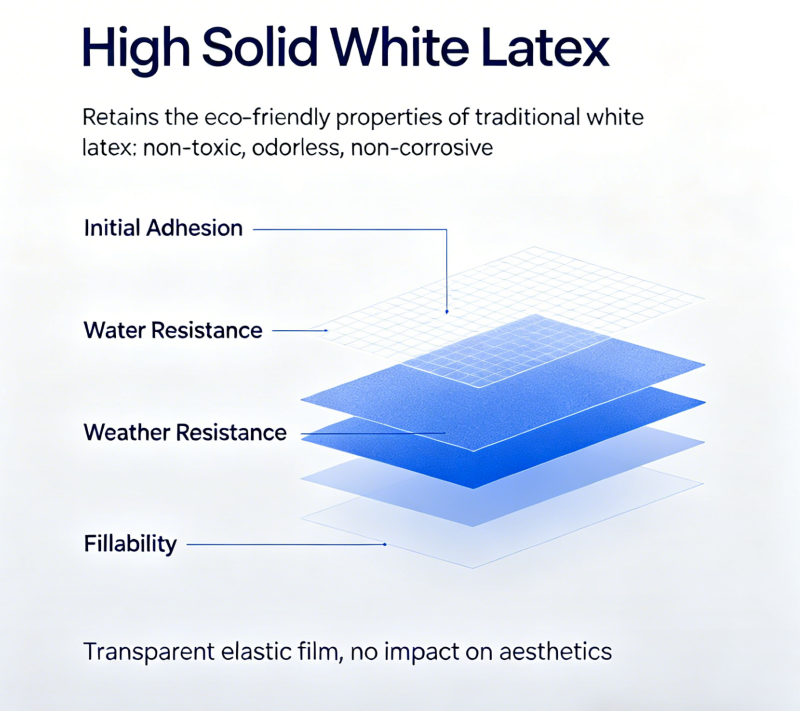 High Solid White Latex

Retains the eco-friendly properties of traditional white latex: non-toxic, odorless, non-corrosive

Initial Adhesion

Water Resistance

Weather Resistance

Fillability

Transparent elastic film, no impact on aesthetics